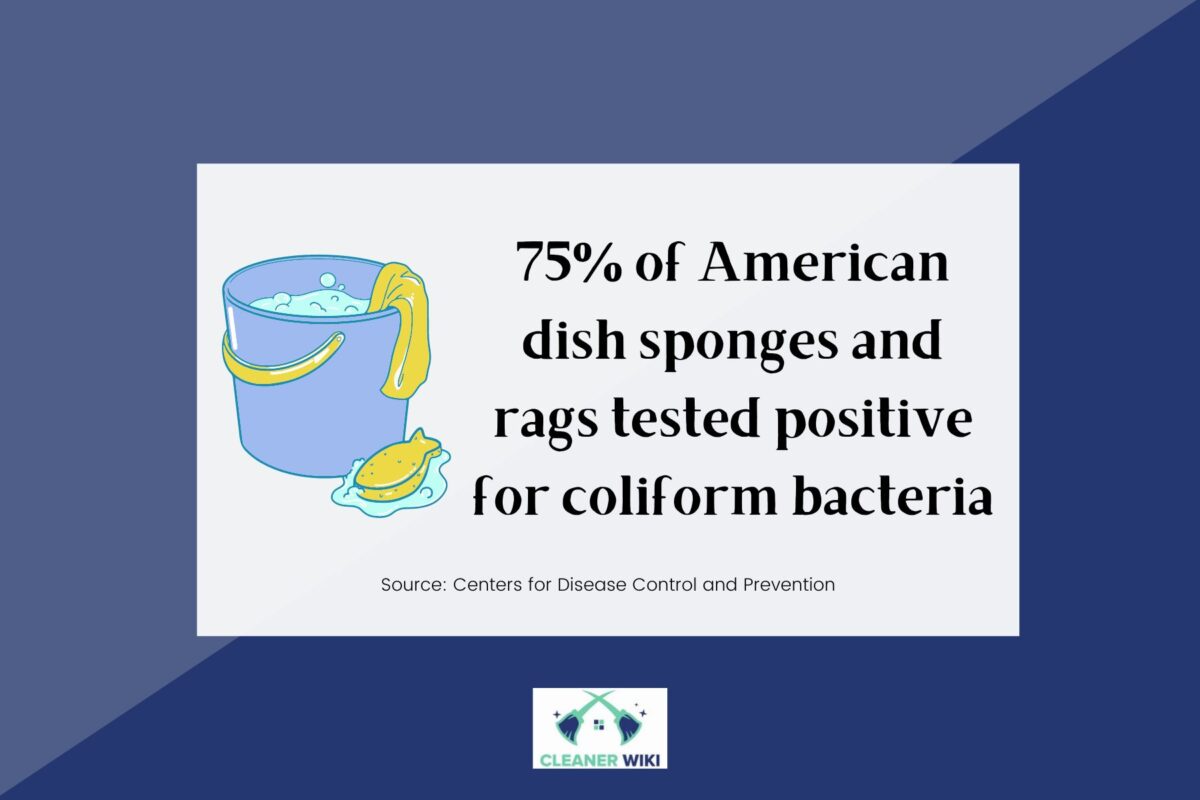 75% of American dish sponges and rags tested positive for coliform bacteria

Source: Centers for Disease Control and Prevention

CLEANER WIKI